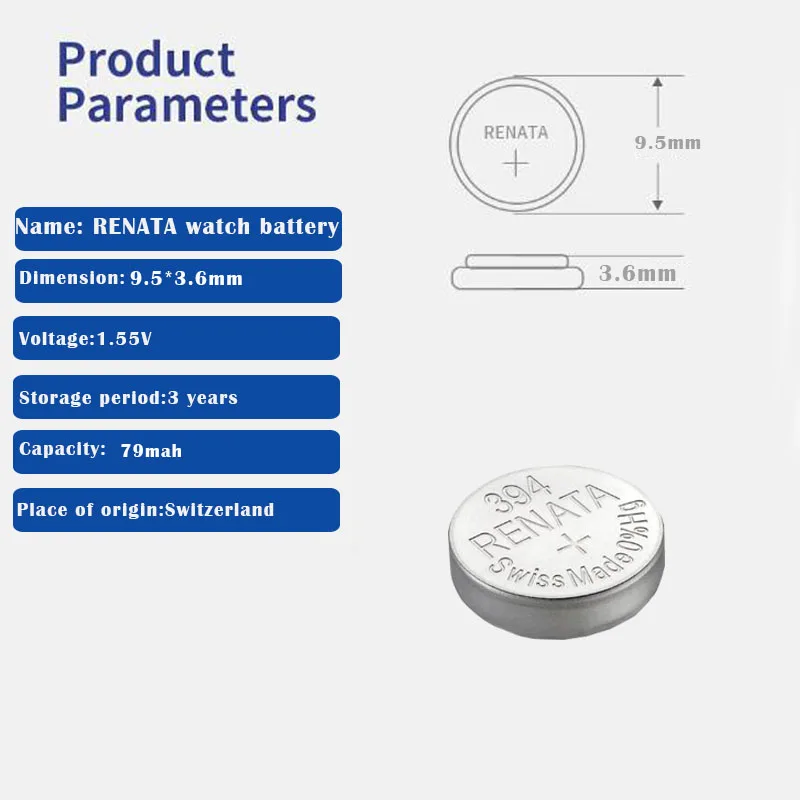 Product Parameters

Name: RENATA watch battery

Dimension: 9.5*3.6mm

Voltage:1.55V

Storage period:3 years

Capacity: 79mah

Place of origin:Switzerland

RENATA
+

9.5mm

3.6mm

394
RENATA
+
Swiss Made 0%Hg